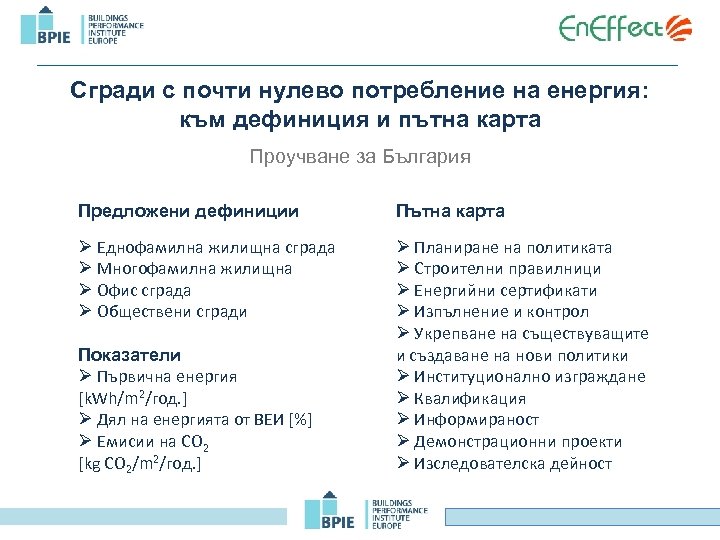 BPIE BUILDINGS PERFORMANCE INSTITUTE EUROPE

EnEffect

Сгради с почти нулево потребление на енергия: към дефиниция и пътна карта

Проучване за България

Предложени дефиниции

➢ Еднофамилна жилищна сграда
➢ Многофамилна жилищна
➢ Офис сграда
➢ Обществени сгради

Показатели
➢ Първична енергия [kWh/m$^2$/год.]
➢ Дял на енергията от ВЕИ [%]
➢ Емисии на $CO_2$ [kg $CO_2$/m$^2$/год.]

Пътна карта

➢ Планиране на политиката
➢ Строителни правилници
➢ Енергийни сертификати
➢ Изпълнение и контрол
➢ Укрепване на съществуващите и създаване на нови политики
➢ Институционално изграждане
➢ Квалификация
➢ Информираност
➢ Демонстрационни проекти
➢ Изследователска дейност

BPIE BUILDINGS PERFORMANCE INSTITUTE EUROPE